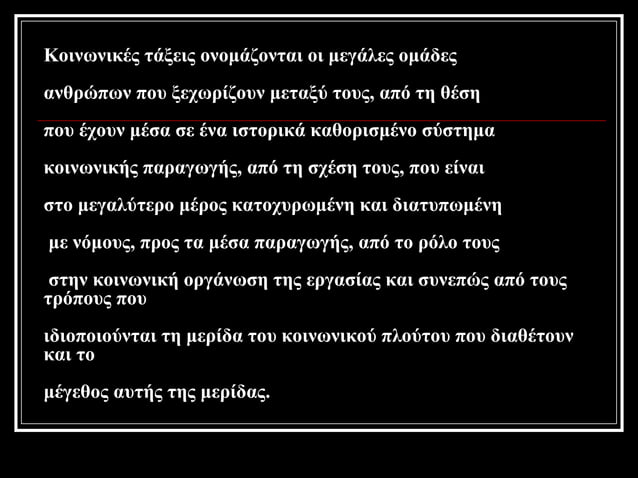 Κοινωνικές τάξεις ονομάζονται οι μεγάλες ομάδες

ανθρώπων που ξεχωρίζουν μεταξύ τους, από τη θέση

που έχουν μέσα σε ένα ιστορικά καθορισμένο σύστημα

κοινωνικής παραγωγής, από τη σχέση τους, που είναι

στο μεγαλύτερο μέρος κατοχυρωμένη και διατυπωμένη

με νόμους, προς τα μέσα παραγωγής, από το ρόλο τους

στην κοινωνική οργάνωση της εργασίας και συνεπώς από τους τρόπους που

ιδιοποιούνται τη μερίδα του κοινωνικού πλούτου που διαθέτουν και το

μέγεθος αυτής της μερίδας.